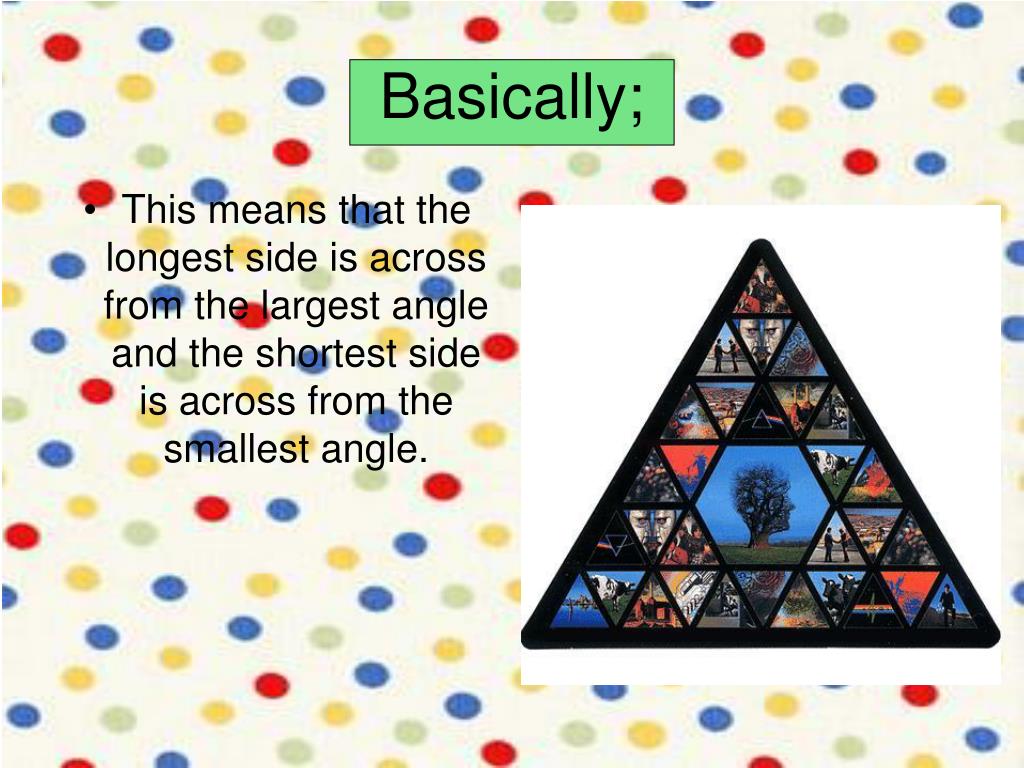 Basically;

• This means that the longest side is across from the largest angle and the shortest side is across from the smallest angle.